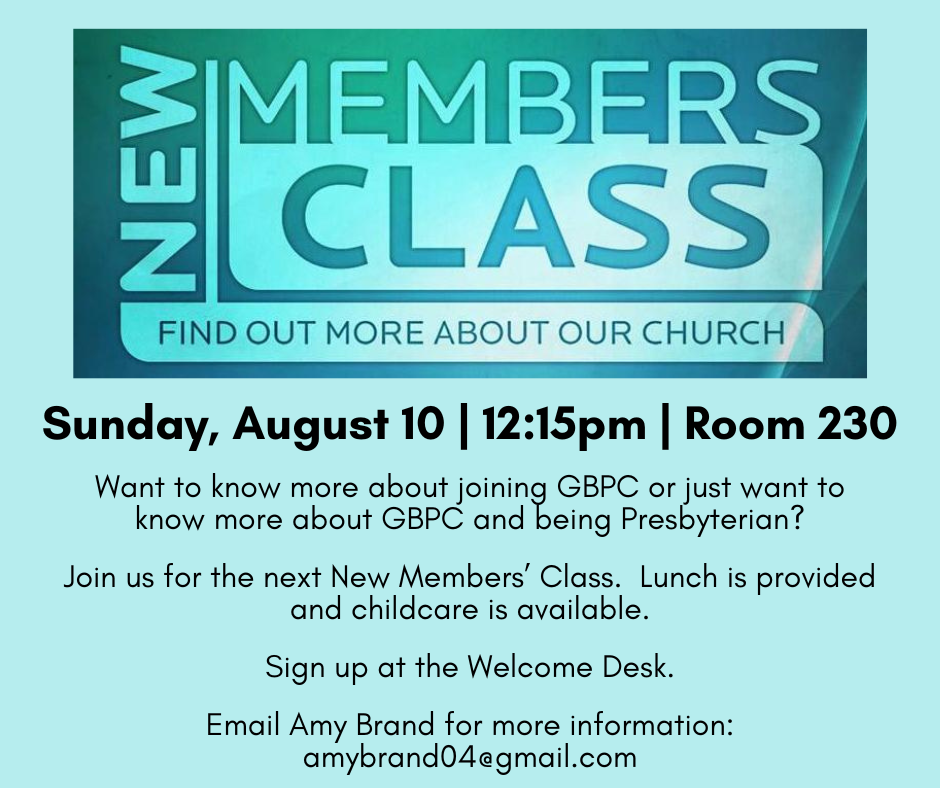 NEW MEMBERS CLASS
FIND OUT MORE ABOUT OUR CHURCH

Sunday, August 10 | 12:15pm | Room 230

Want to know more about joining GBPC or just want to know more about GBPC and being Presbyterian?

Join us for the next New Members' Class. Lunch is provided and childcare is available.

Sign up at the Welcome Desk.

Email Amy Brand for more information: amybrand04@gmail.com